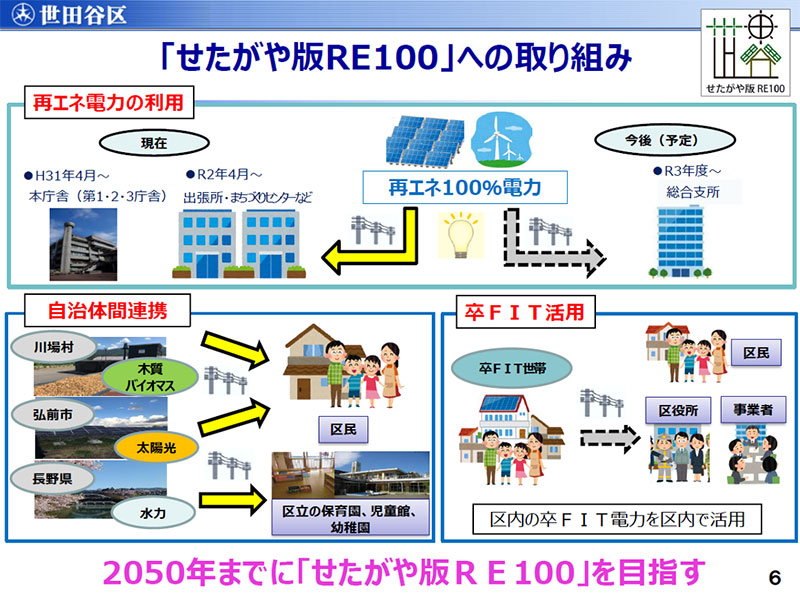 世田谷区

「せたがや版RE100」への取り組み

せたがや版 RE100

再エネ電力の利用

現在

●H31年4月～
本庁舎（第1・2・3庁舎）

●R2年4月～
出張所・まちづくりセンターなど

再エネ100%電力

今後（予定）

●R3年度～
総合支所

自治体間連携

川場村

木質バイオマス

弘前市

太陽光

長野県

水力

区民

区立の保育園、児童館、幼稚園

卒ＦＩＴ活用

卒FIT世帯

区民

区役所

事業者

区内の卒ＦＩＴ電力を区内で活用

2050年までに「せたがや版ＲＥ100」を目指す

6